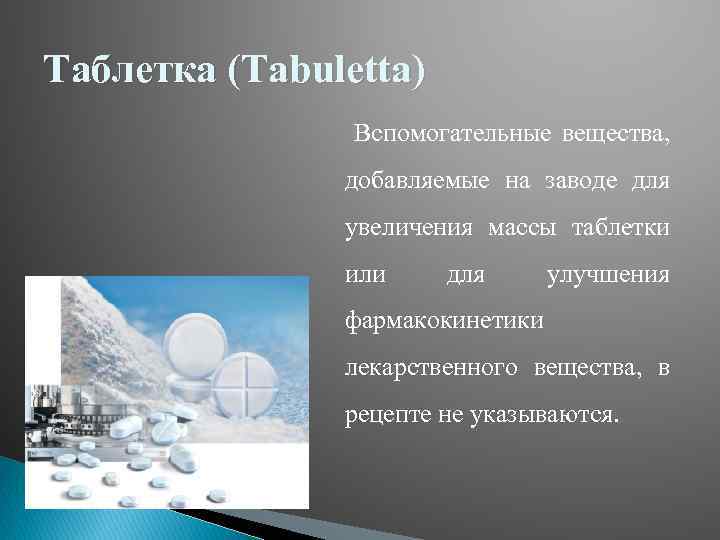 Таблетка (Tabuletta)

Вспомогательные вещества, добавляемые на заводе для увеличения массы таблетки или для улучшения фармакокинетики лекарственного вещества, в рецепте не указываются.